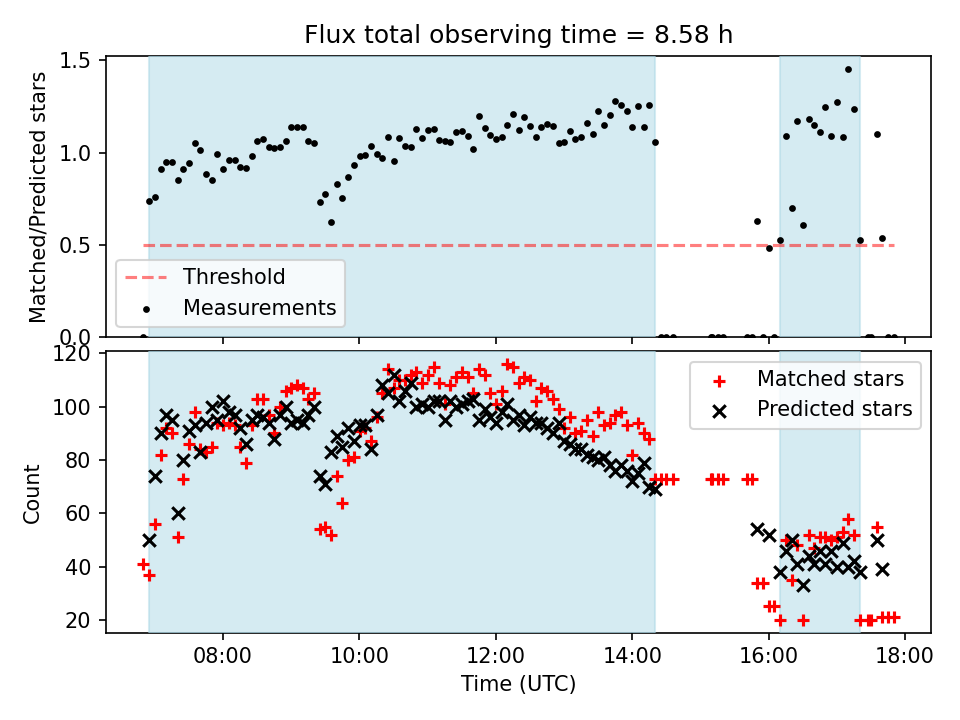 Flux total observing time = 8.58 h

Matched/Predicted stars

1.5
1.0
0.5
0.0

Threshold
Measurements

Count

120
100
80
60
40
20

Matched stars
Predicted stars

08:00
10:00
12:00
14:00
16:00
18:00

Time (UTC)